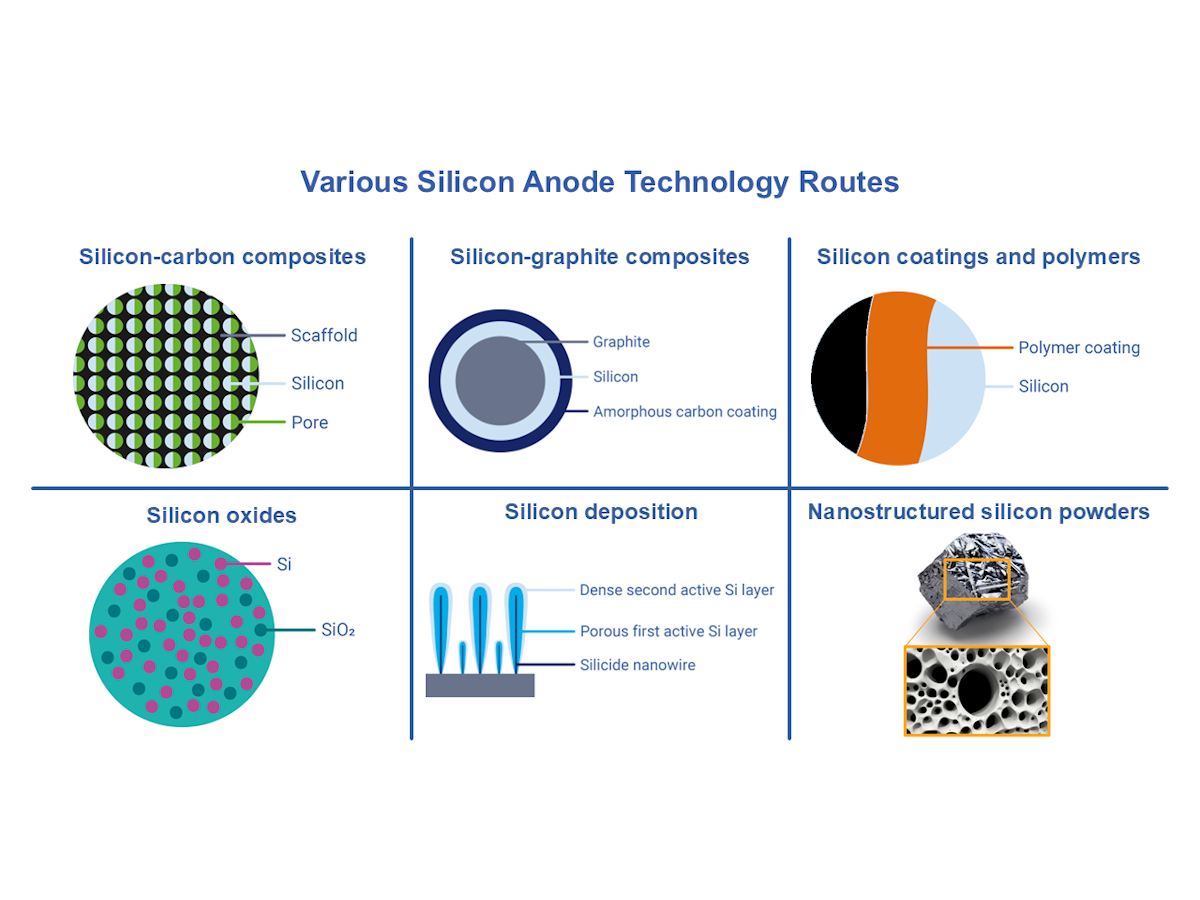 Various Silicon Anode Technology Routes

Silicon-carbon composites

Scaffold

Silicon

Pore

Silicon-graphite composites

Graphite

Silicon

Amorphous carbon coating

Silicon coatings and polymers

Polymer coating

Silicon

Silicon oxides

Si

$SiO_2$

Silicon deposition

Dense second active Si layer

Porous first active Si layer

Silicide nanowire

Nanostructured silicon powders